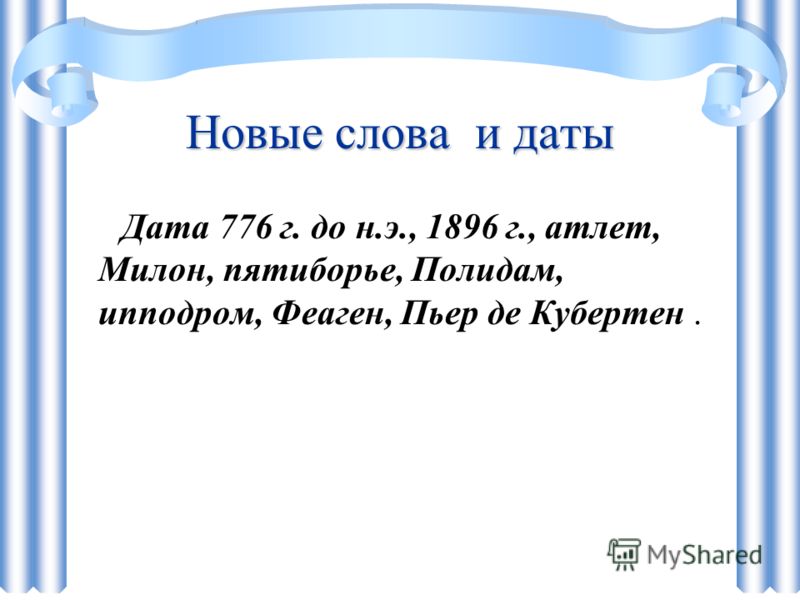 Новые слова и даты

Дата 776 г. до н.э., 1896 г., атлет, Милон, пятиборье, Полидам, ипподром, Феаген, Пьер де Кубертен .

MyShared